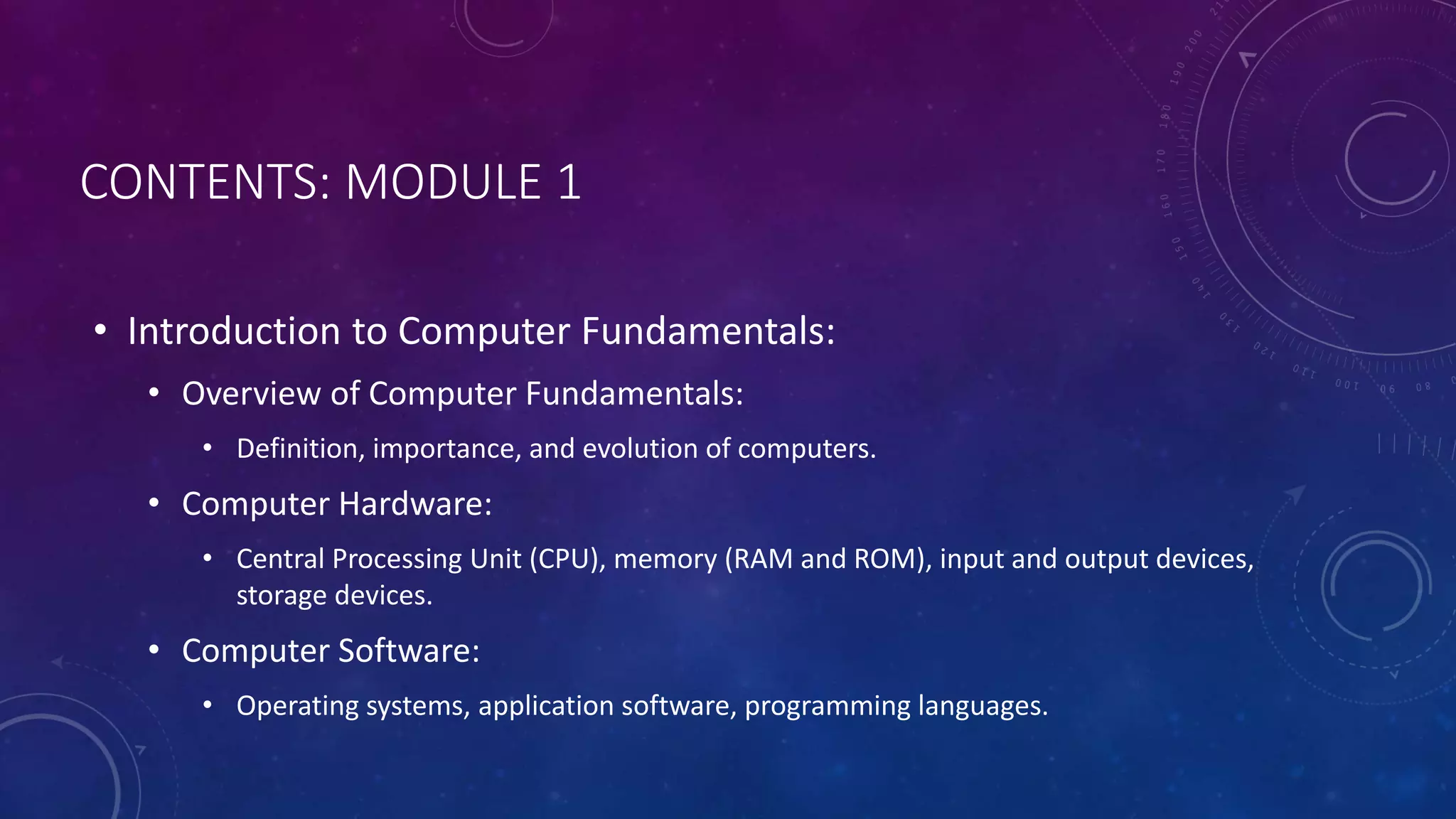 CONTENTS: MODULE 1

• Introduction to Computer Fundamentals:
  • Overview of Computer Fundamentals:
    • Definition, importance, and evolution of computers.
  • Computer Hardware:
    • Central Processing Unit (CPU), memory (RAM and ROM), input and output devices, storage devices.
  • Computer Software:
    • Operating systems, application software, programming languages.